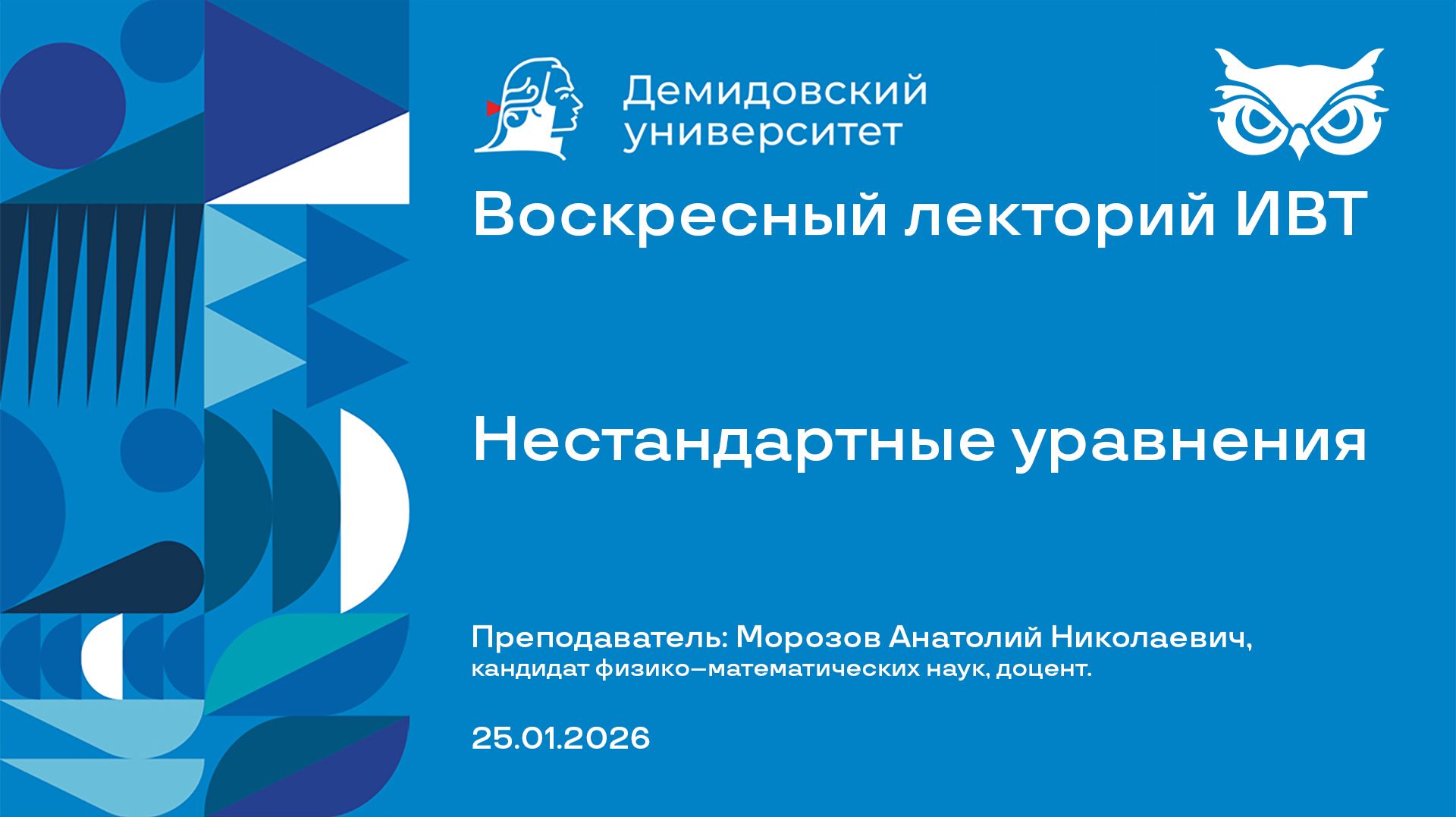 Демидовский университет

Воскресный лекторий ИВТ

Нестандартные уравнения

Преподаватель: Морозов Анатолий Николаевич, кандидат физико–математических наук, доцент.

25.01.2026